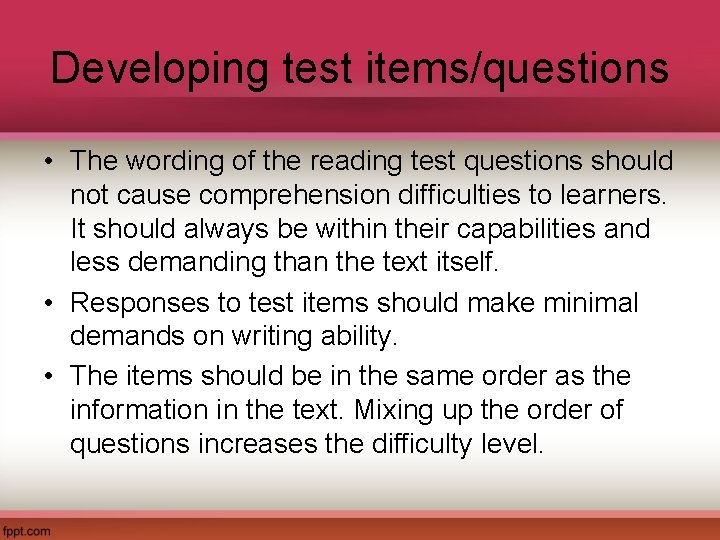 Developing test items/questions

• The wording of the reading test questions should not cause comprehension difficulties to learners. It should always be within their capabilities and less demanding than the text itself.

• Responses to test items should make minimal demands on writing ability.

• The items should be in the same order as the information in the text. Mixing up the order of questions increases the difficulty level.

fppt.com